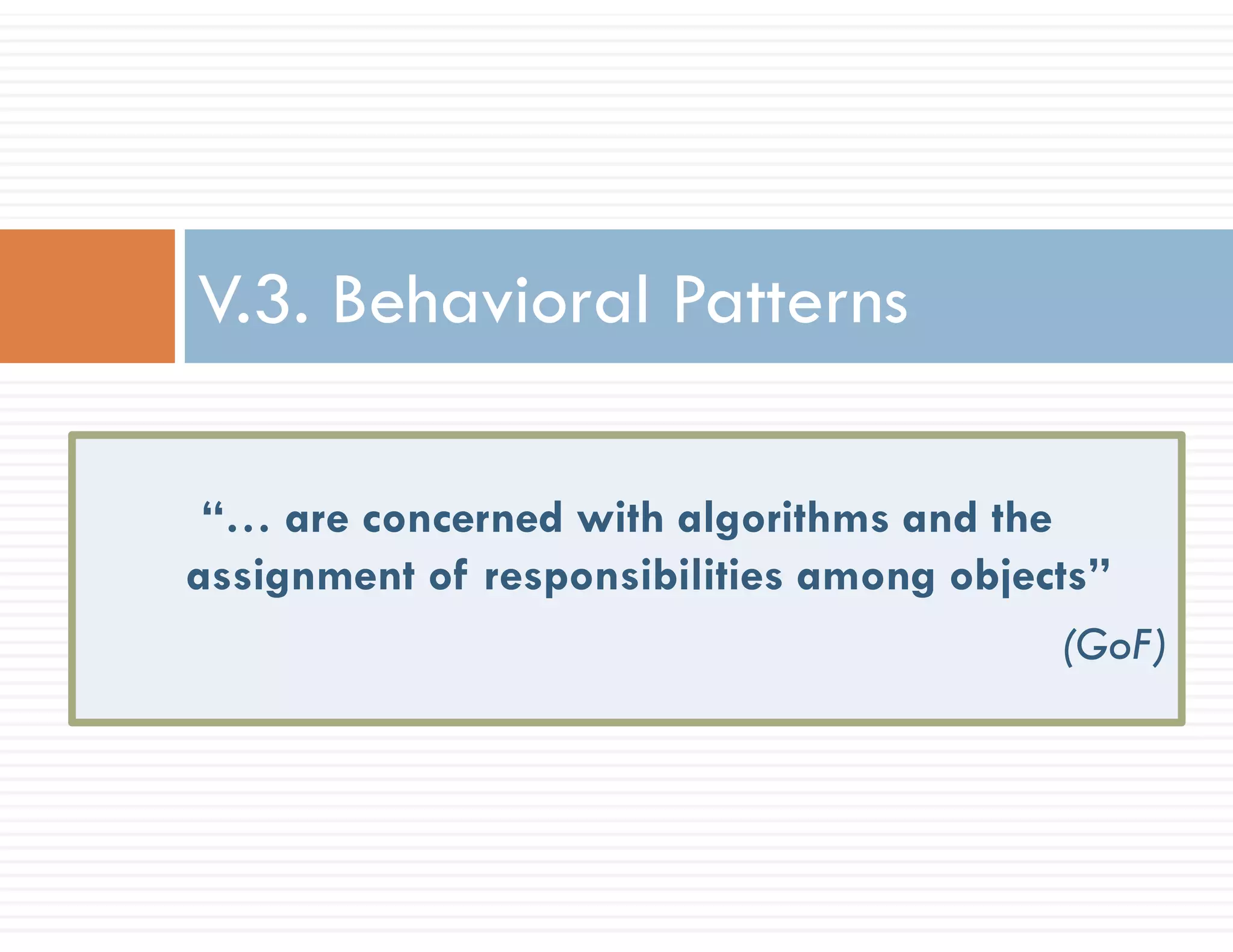 V.3. Behavioral Patterns

“… are concerned with algorithms and the assignment of responsibilities among objects”

(GoF)